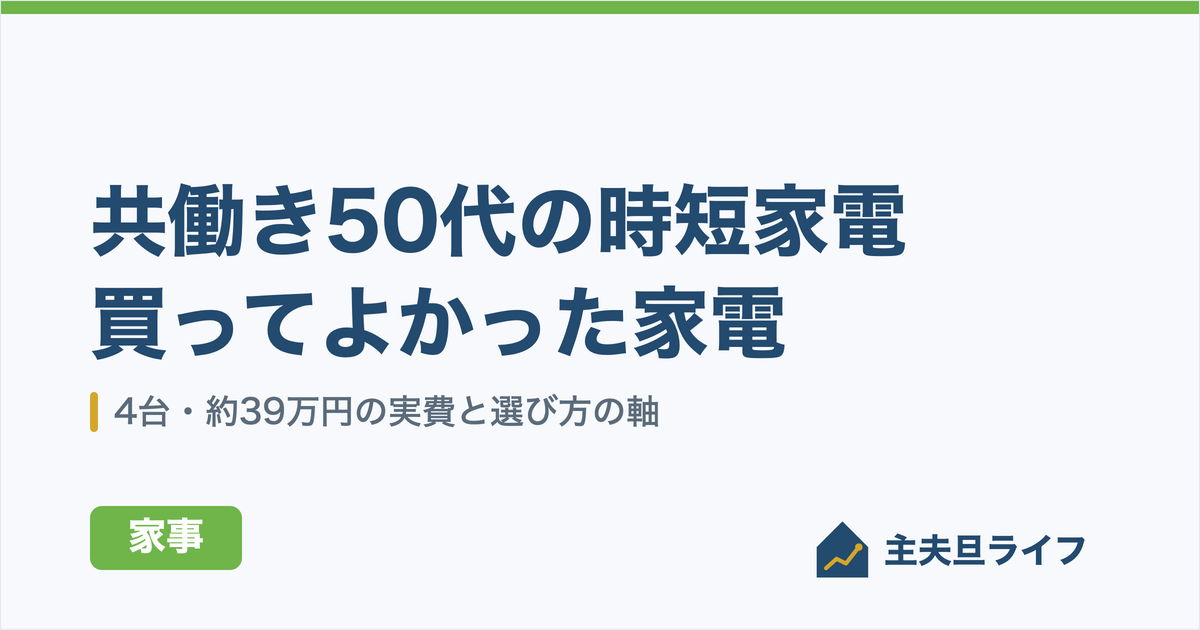 共働き50代の時短家電
買ってよかった家電

4台・約39万円の実費と選び方の軸

家事

主夫旦ライフ